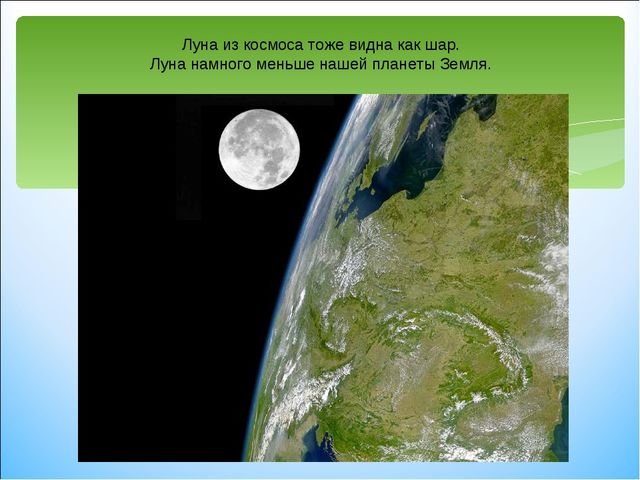 Луна из космоса тоже видна как шар.
Луна намного меньше нашей планеты Земля.